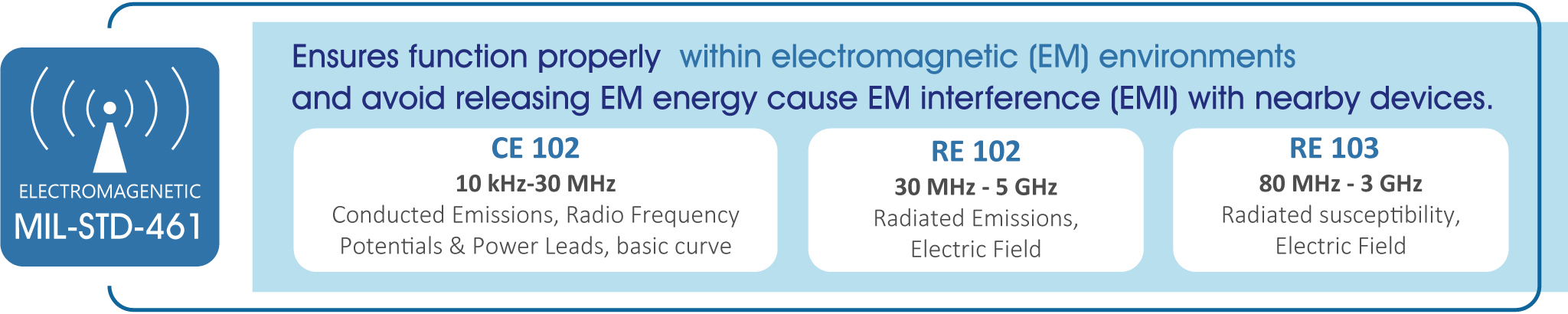 ELECTROMAGENETIC
MIL-STD-461

Ensures function properly within electromagnetic (EM) environments and avoid releasing EM energy cause EM interference (EMI) with nearby devices.

CE 102
10 kHz-30 MHz
Conducted Emissions, Radio Frequency Potentials & Power Leads, basic curve

RE 102
30 MHz - 5 GHz
Radiated Emissions, Electric Field

RE 103
80 MHz - 3 GHz
Radiated susceptibility, Electric Field